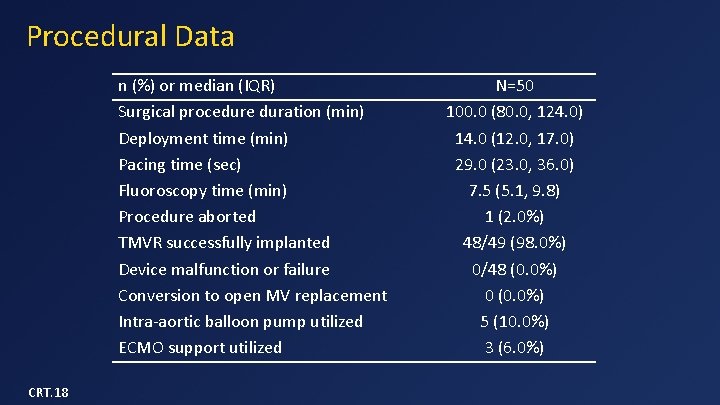 Procedural Data

| n (%) or median (IQR) | N=50 |
|---|---|
| Surgical procedure duration (min) | 100.0 (80.0, 124.0) |
| Deployment time (min) | 14.0 (12.0, 17.0) |
| Pacing time (sec) | 29.0 (23.0, 36.0) |
| Fluoroscopy time (min) | 7.5 (5.1, 9.8) |
| Procedure aborted | 1 (2.0%) |
| TMVR successfully implanted | 48/49 (98.0%) |
| Device malfunction or failure | 0/48 (0.0%) |
| Conversion to open MV replacement | 0 (0.0%) |
| Intra-aortic balloon pump utilized | 5 (10.0%) |
| ECMO support utilized | 3 (6.0%) |

CRT.18